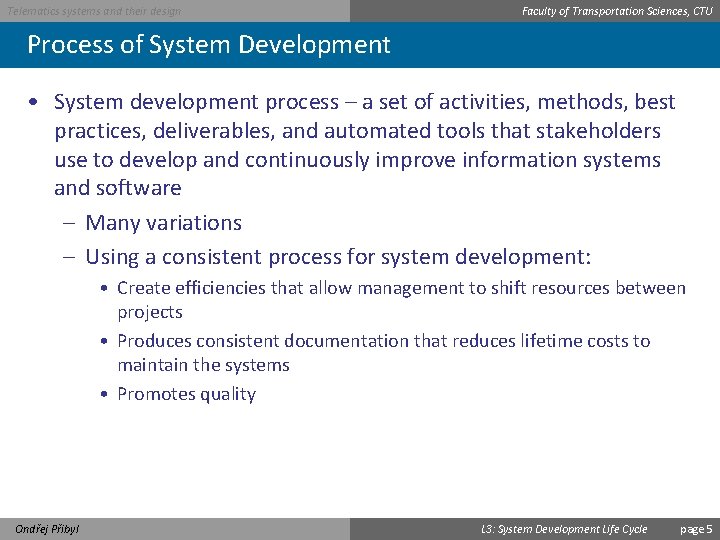 Telematics systems and their design

Faculty of Transportation Sciences, CTU

Process of System Development

• System development process – a set of activities, methods, best practices, deliverables, and automated tools that stakeholders use to develop and continuously improve information systems and software

– Many variations

– Using a consistent process for system development:

• Create efficiencies that allow management to shift resources between projects

• Produces consistent documentation that reduces lifetime costs to maintain the systems

• Promotes quality

Ondřej Přibyl

L3: System Development Life Cycle

page 5